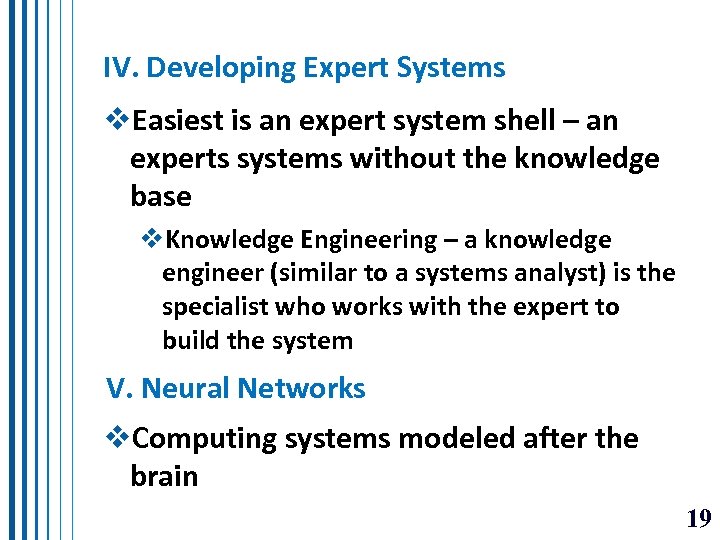 IV. Developing Expert Systems

❖Easiest is an expert system shell – an experts systems without the knowledge base

❖Knowledge Engineering – a knowledge engineer (similar to a systems analyst) is the specialist who works with the expert to build the system

V. Neural Networks

❖Computing systems modeled after the brain

19